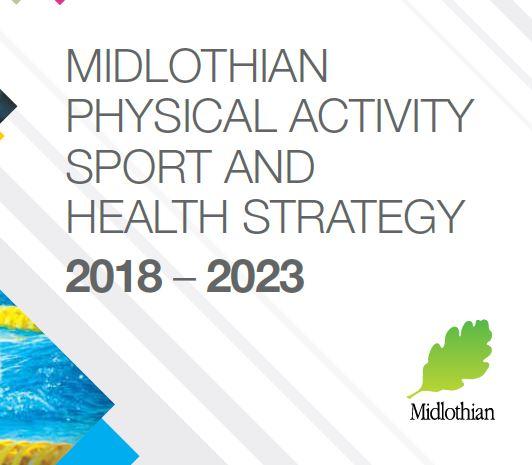 MIDLOTHIAN PHYSICAL ACTIVITY SPORT AND HEALTH STRATEGY

2018 – 2023

Midlothian